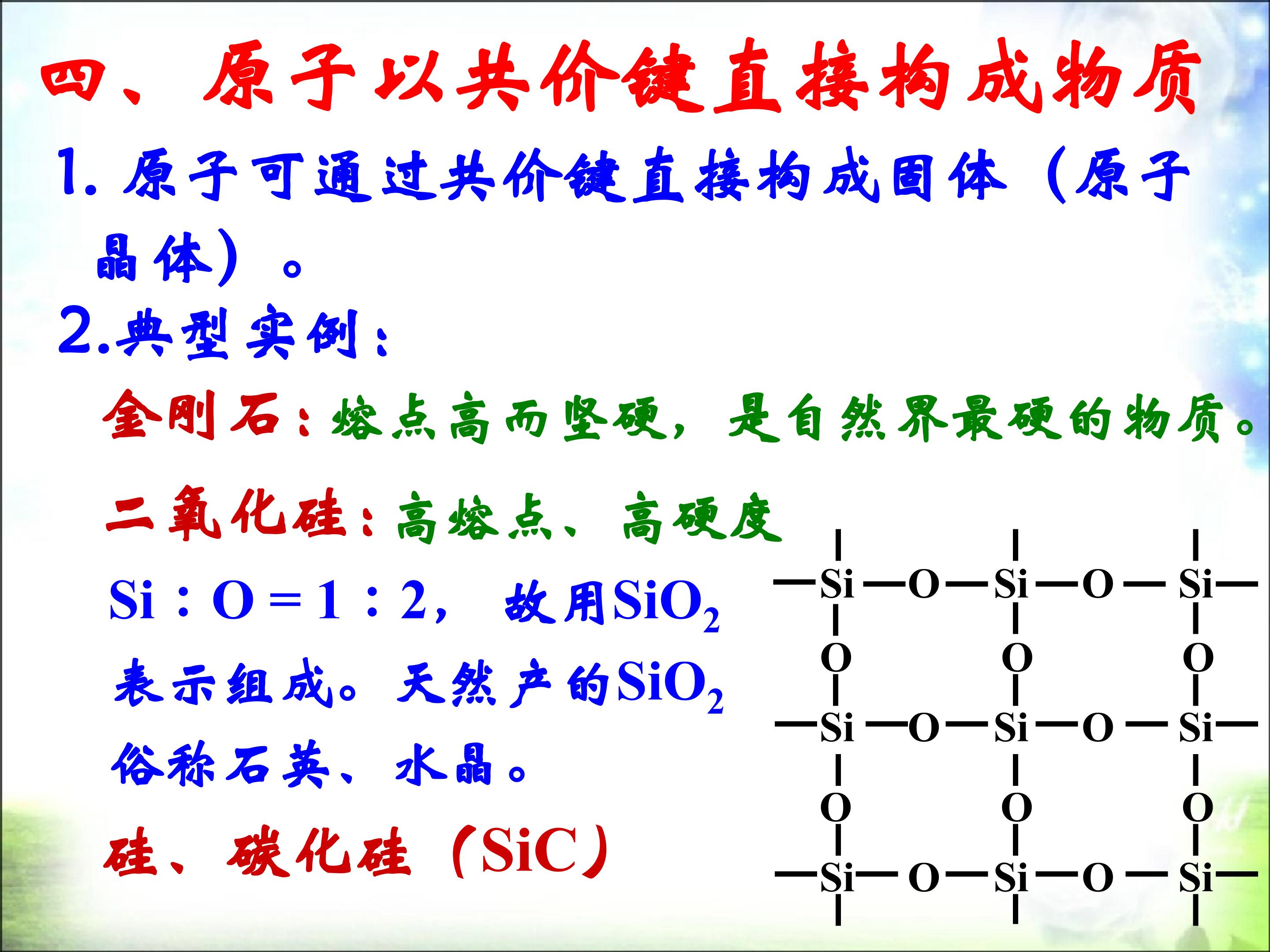 四、原子以共价键直接构成物质

1.原子可通过共价键直接构成固体（原子晶体）。

2.典型实例：

金刚石：熔点高而坚硬，是自然界最硬的物质。

二氧化硅：高熔点、高硬度

Si：O＝1：2，故用$SiO_2$表示组成。天然产的$SiO_2$俗称石英、水晶。

硅、碳化硅（SiC）

—Si—O—Si—O—Si—
O O O
—Si—O—Si—O—Si—
O O O
—Si—O—Si—O—Si—